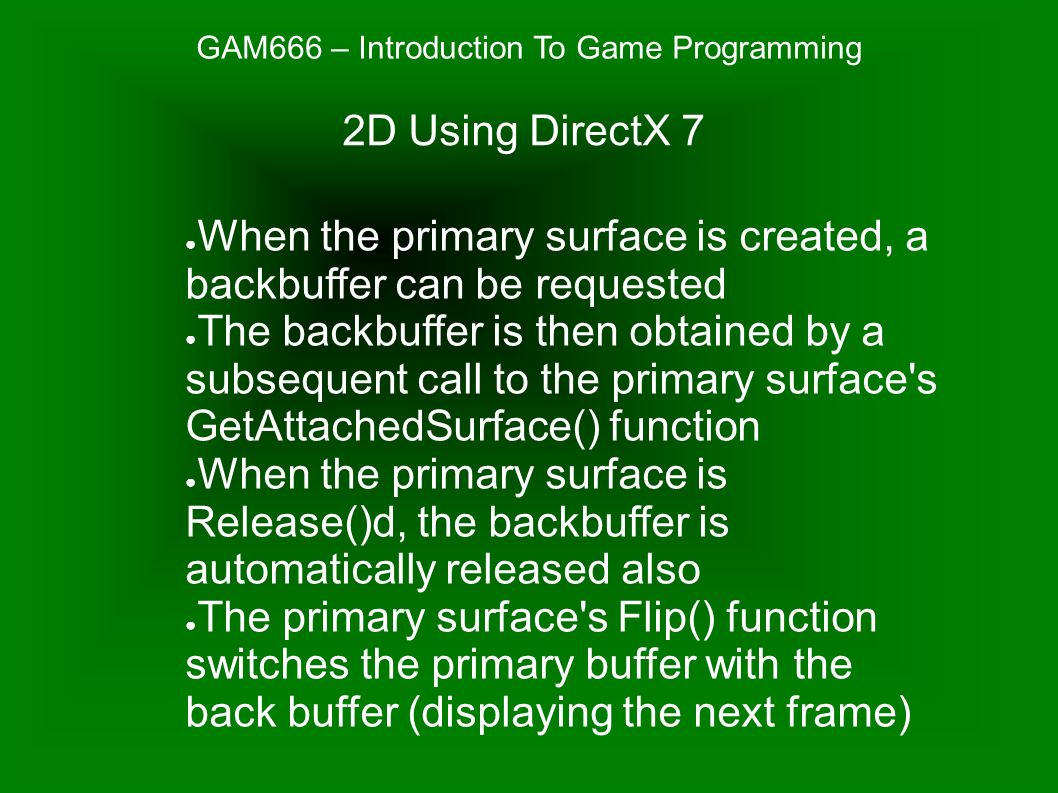 GAM666 – Introduction To Game Programming

2D Using DirectX 7

● When the primary surface is created, a backbuffer can be requested
● The backbuffer is then obtained by a subsequent call to the primary surface's GetAttachedSurface() function
● When the primary surface is Release()d, the backbuffer is automatically released also
● The primary surface's Flip() function switches the primary buffer with the back buffer (displaying the next frame)